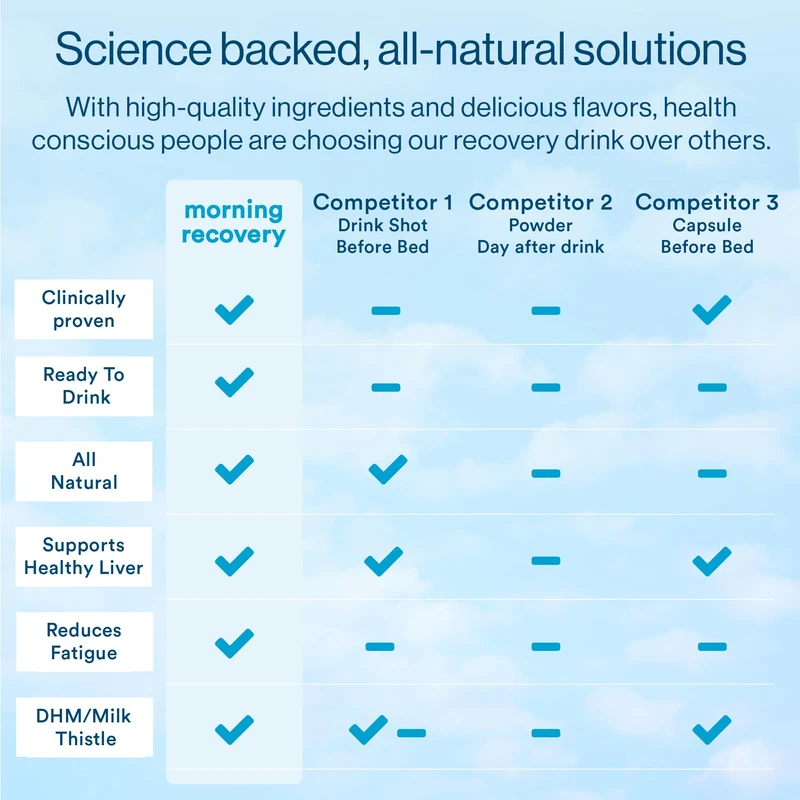 Science backed, all-natural solutions

With high-quality ingredients and delicious flavors, health conscious people are choosing our recovery drink over others.

| | morning recovery | Competitor 1 Drink Shot Before Bed | Competitor 2 Powder Day after drink | Competitor 3 Capsule Before Bed |
|---|---|---|---|---|
| Clinically proven | ✓ | – | – | ✓ |
| Ready To Drink | ✓ | – | – | – |
| All Natural | ✓ | ✓ | – | – |
| Supports Healthy Liver | ✓ | ✓ | – | ✓ |
| Reduces Fatigue | ✓ | – | – | – |
| DHM/Milk Thistle | ✓ | ✓ – | – | ✓ |